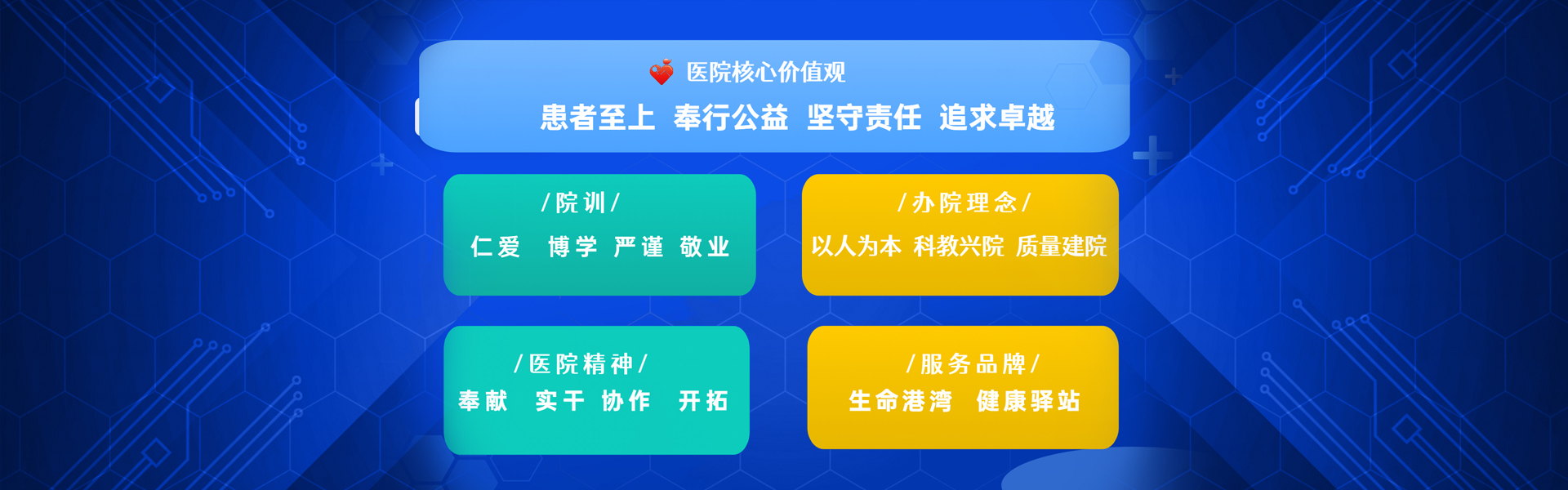 医院核心价值观
患者至上 奉行公益 坚守责任 追求卓越

/院训/
仁爱 博学 严谨 敬业

/办院理念/
以人为本 科教兴院 质量建院

/医院精神/
奉献 实干 协作 开拓

/服务品牌/
生命港湾 健康驿站